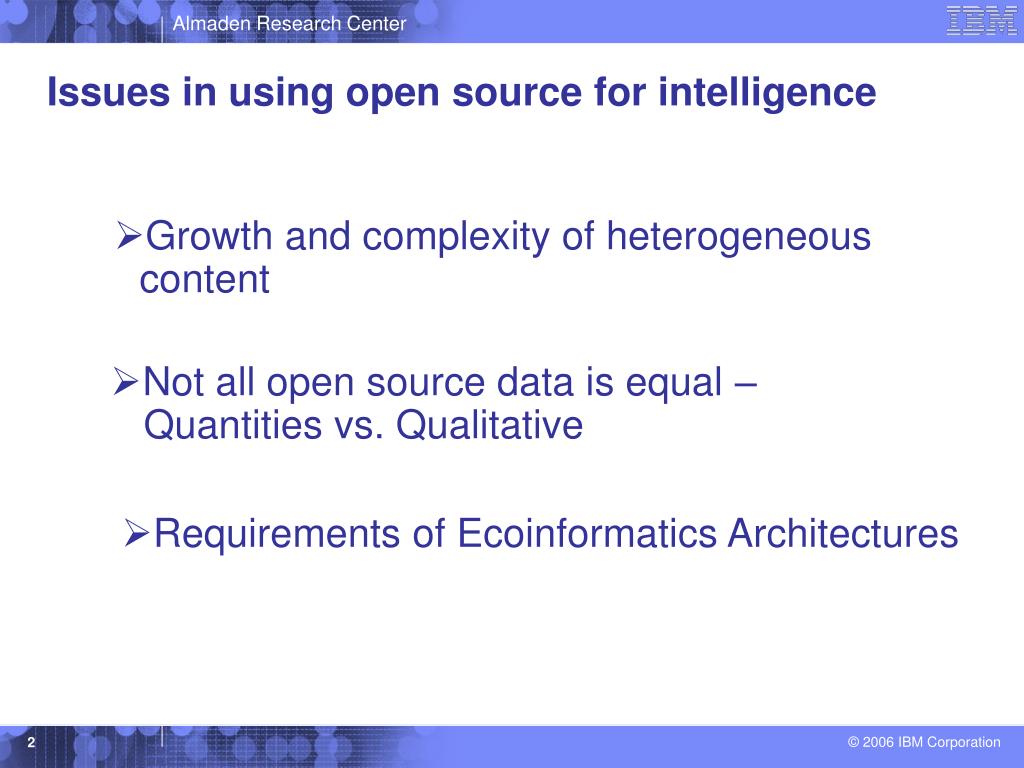 Almaden Research Center

IBM

Issues in using open source for intelligence

➢Growth and complexity of heterogeneous content

➢Not all open source data is equal – Quantities vs. Qualitative

➢Requirements of Ecoinformatics Architectures

2

© 2006 IBM Corporation